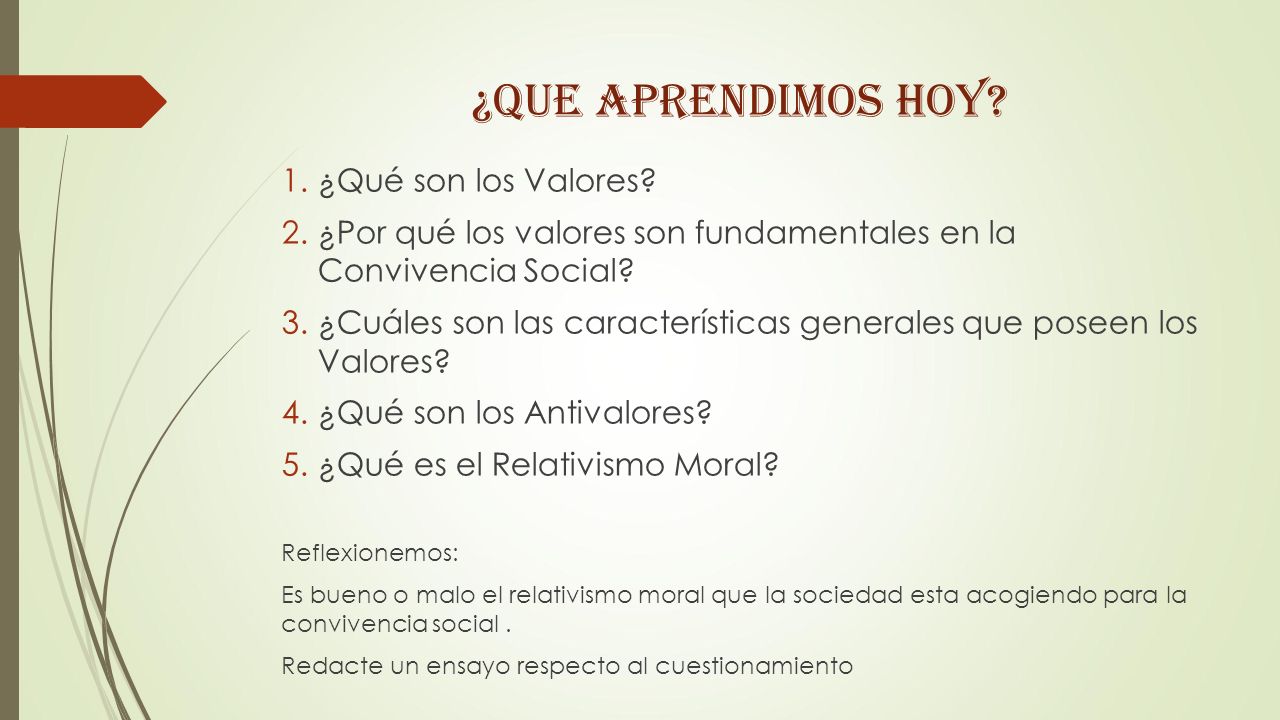 ¿QUE APRENDIMOS HOY?

1. ¿Qué son los Valores?
2. ¿Por qué los valores son fundamentales en la Convivencia Social?
3. ¿Cuáles son las características generales que poseen los Valores?
4. ¿Qué son los Antivalores?
5. ¿Qué es el Relativismo Moral?

Reflexionemos:

Es bueno o malo el relativismo moral que la sociedad esta acogiendo para la convivencia social .

Redacte un ensayo respecto al cuestionamiento